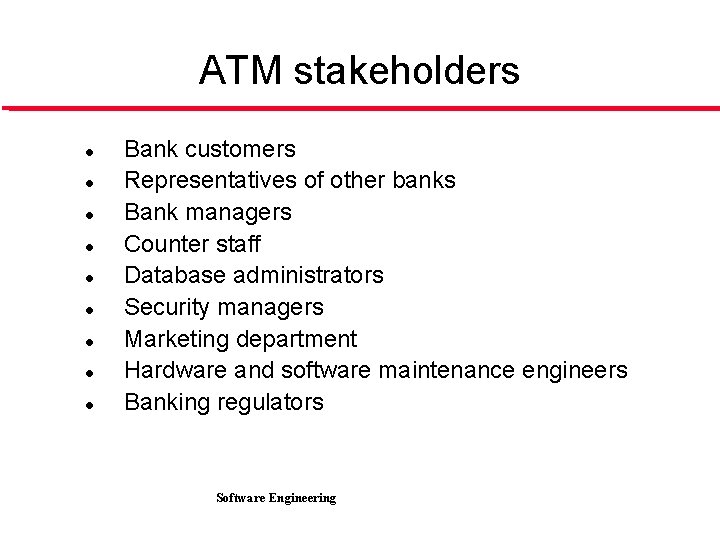 ATM stakeholders

- Bank customers
- Representatives of other banks
- Bank managers
- Counter staff
- Database administrators
- Security managers
- Marketing department
- Hardware and software maintenance engineers
- Banking regulators

Software Engineering